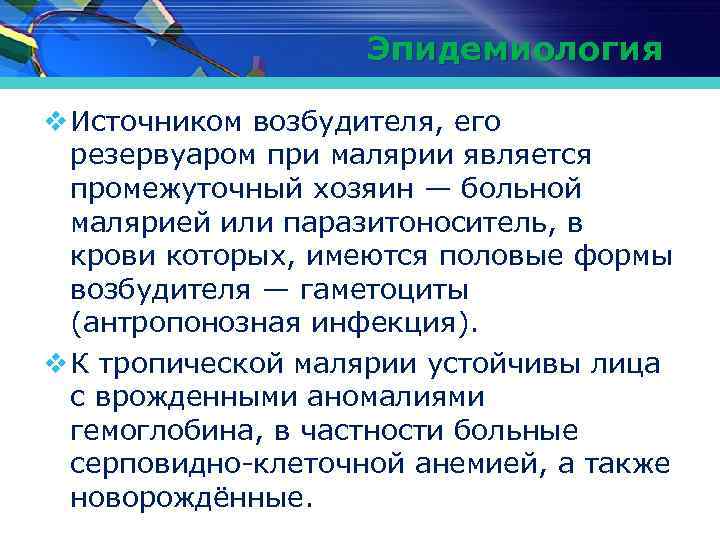 Эпидемиология

❖ Источником возбудителя, его резервуаром при малярии является промежуточный хозяин — больной малярией или паразитоноситель, в крови которых, имеются половые формы возбудителя — гаметоциты (антропонозная инфекция).

❖ К тропической малярии устойчивы лица с врожденными аномалиями гемоглобина, в частности больные серповидно-клеточной анемией, а также новорождённые.